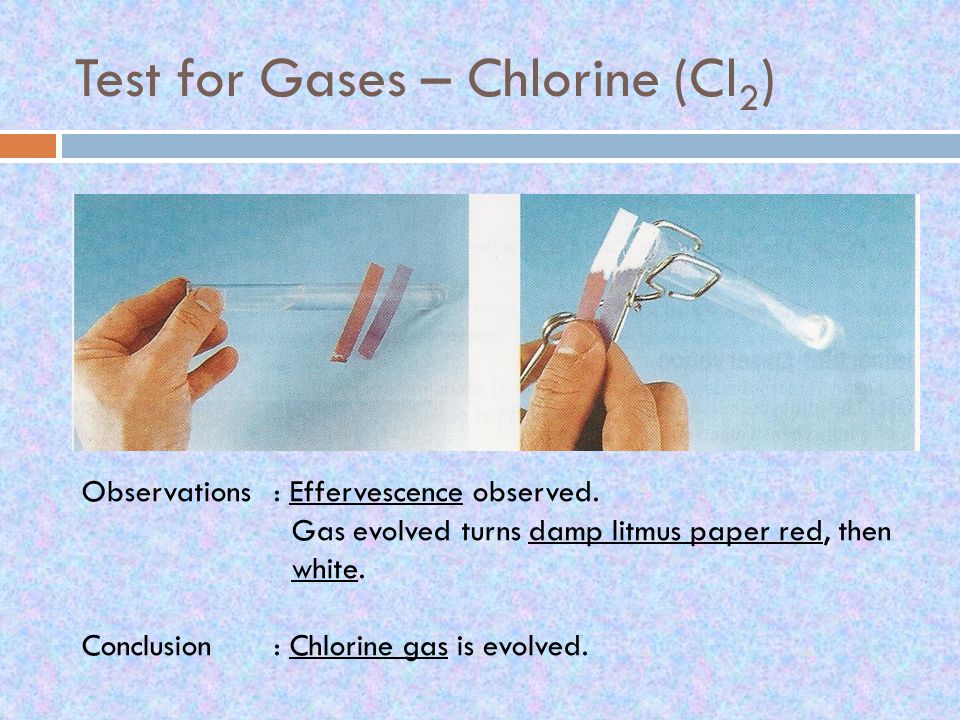 Test for Gases – Chlorine ($Cl_2$)

Observations : Effervescence observed.
Gas evolved turns damp litmus paper red, then white.

Conclusion : Chlorine gas is evolved.